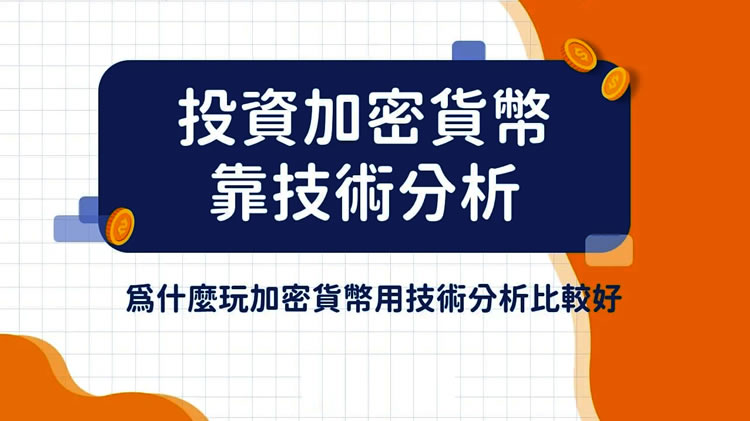 投資加密貨幣
靠技術分析

爲什麼玩加密貨幣用技術分析比較好